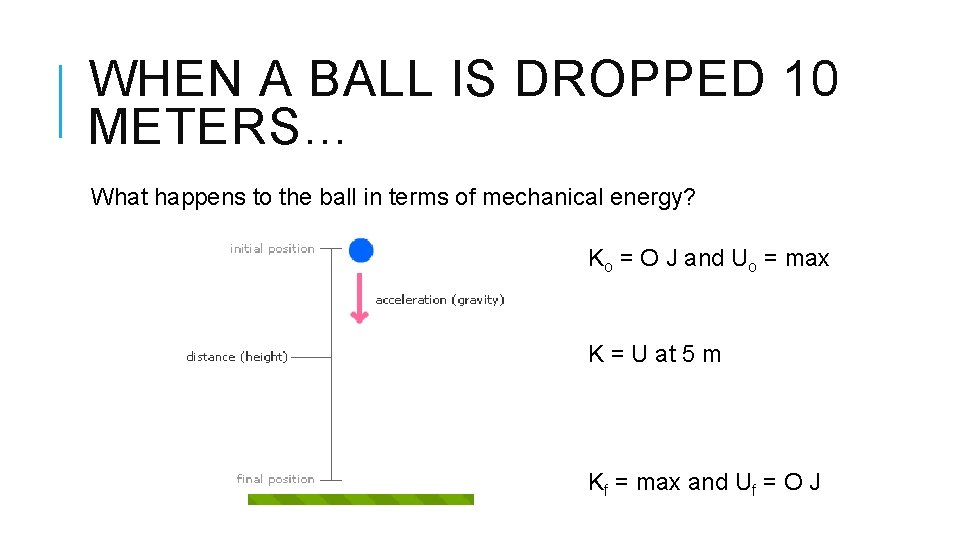 WHEN A BALL IS DROPPED 10 METERS…

What happens to the ball in terms of mechanical energy?

initial position

acceleration (gravity)

distance (height)

final position

$K_o$ = O J and $U_o$ = max

K = U at 5 m

$K_f$ = max and $U_f$ = O J